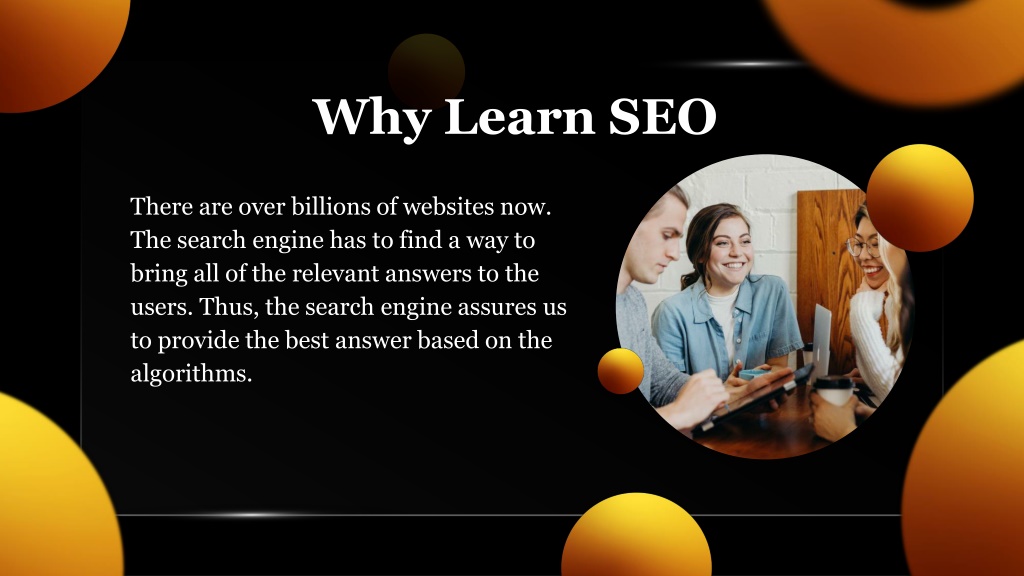 Why Learn SEO

There are over billions of websites now. The search engine has to find a way to bring all of the relevant answers to the users. Thus, the search engine assures us to provide the best answer based on the algorithms.